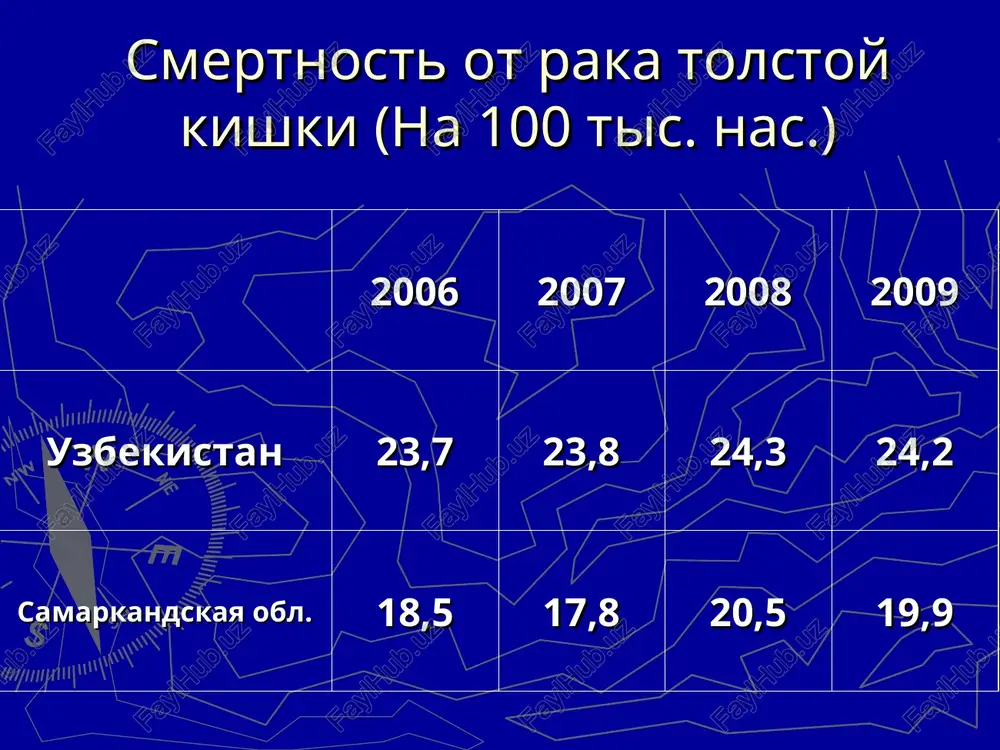 Смертность от рака толстой кишки (На 100 тыс. нас.)

| | 2006 | 2007 | 2008 | 2009 |
|---|---|---|---|---|
| Узбекистан | 23,7 | 23,8 | 24,3 | 24,2 |
| Самаркандская обл. | 18,5 | 17,8 | 20,5 | 19,9 |

FaylHub.uz